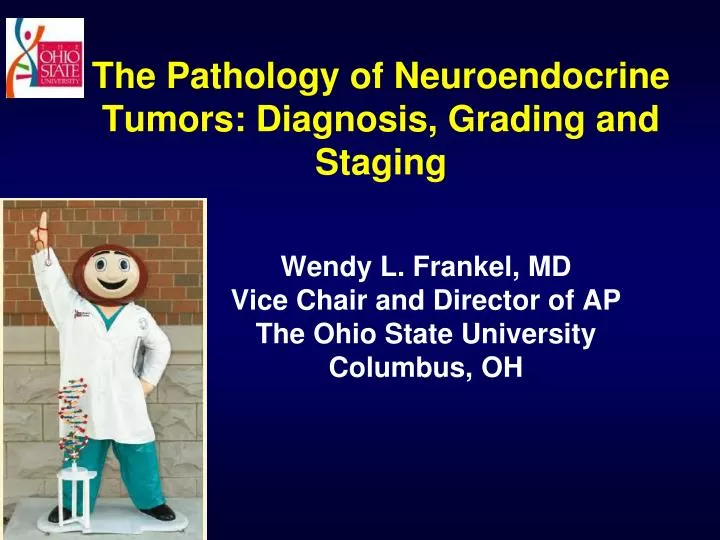 THE OHIO STATE UNIVERSITY

The Pathology of Neuroendocrine Tumors: Diagnosis, Grading and Staging

Wendy L. Frankel, MD
Vice Chair and Director of AP
The Ohio State University
Columbus, OH